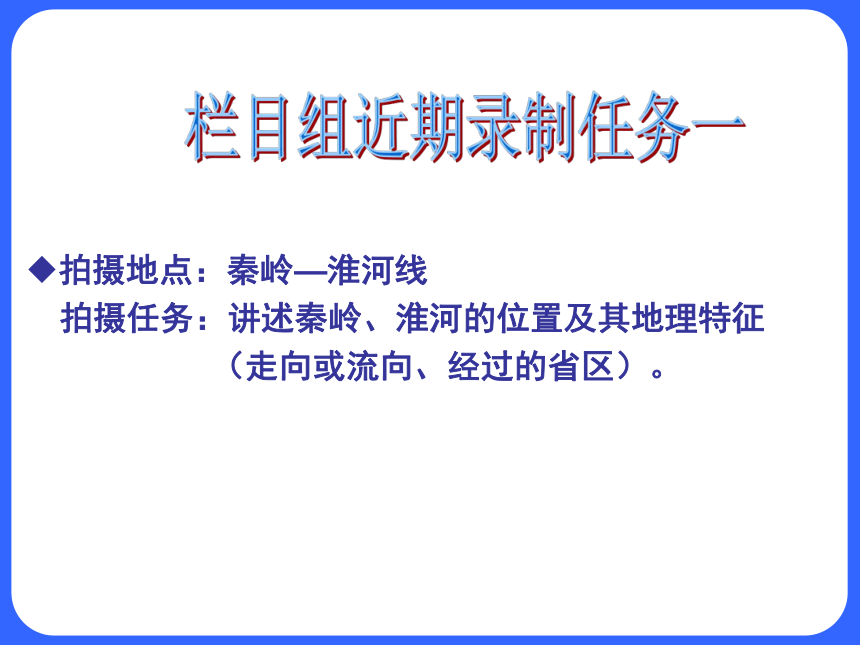 栏目组近期录制任务一

◆拍摄地点：秦岭—淮河线
拍摄任务：讲述秦岭、淮河的位置及其地理特征（走向或流向、经过的省区）。